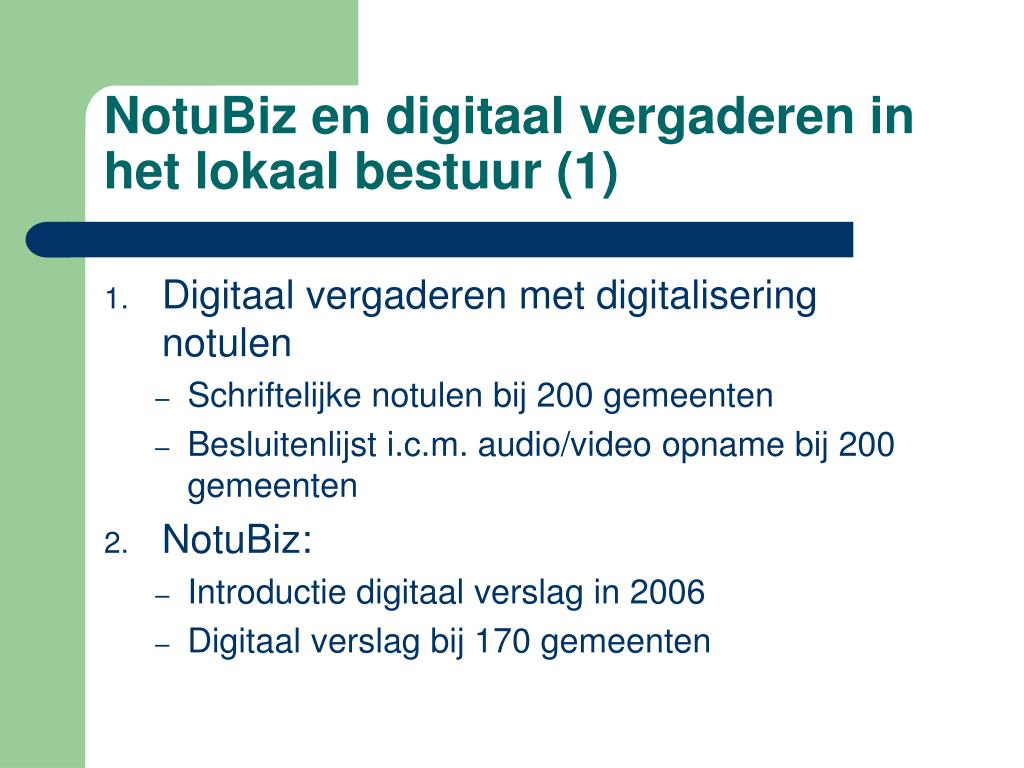 NotuBiz en digitaal vergaderen in het lokaal bestuur (1)

1. Digitaal vergaderen met digitalisering notulen
– Schriftelijke notulen bij 200 gemeenten
– Besluitenlijst i.c.m. audio/video opname bij 200 gemeenten

2. NotuBiz:
– Introductie digitaal verslag in 2006
– Digitaal verslag bij 170 gemeenten